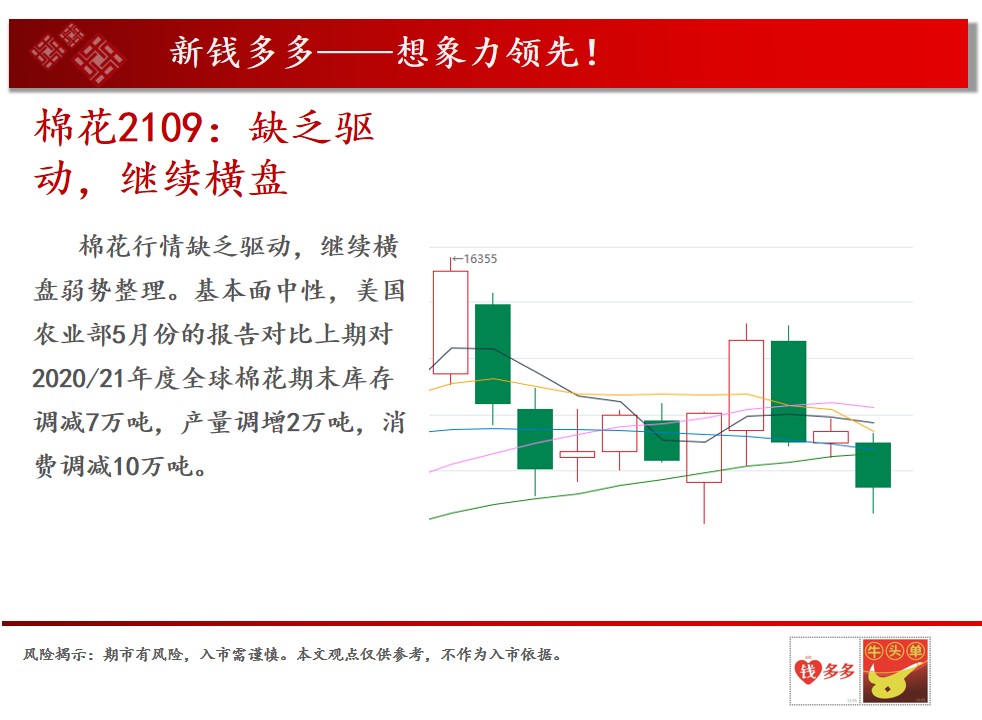 新钱多多——想象力领先！

棉花2109：缺乏驱动，继续横盘

棉花行情缺乏驱动，继续横盘弱势整理。基本面中性，美国农业部5月份的报告对比上期对2020/21年度全球棉花期末库存调减7万吨，产量调增2万吨，消费调减10万吨。

←16355

风险揭示：期市有风险，入市需谨慎。本文观点仅供参考，不作为入市依据。

钱多多 牛头单